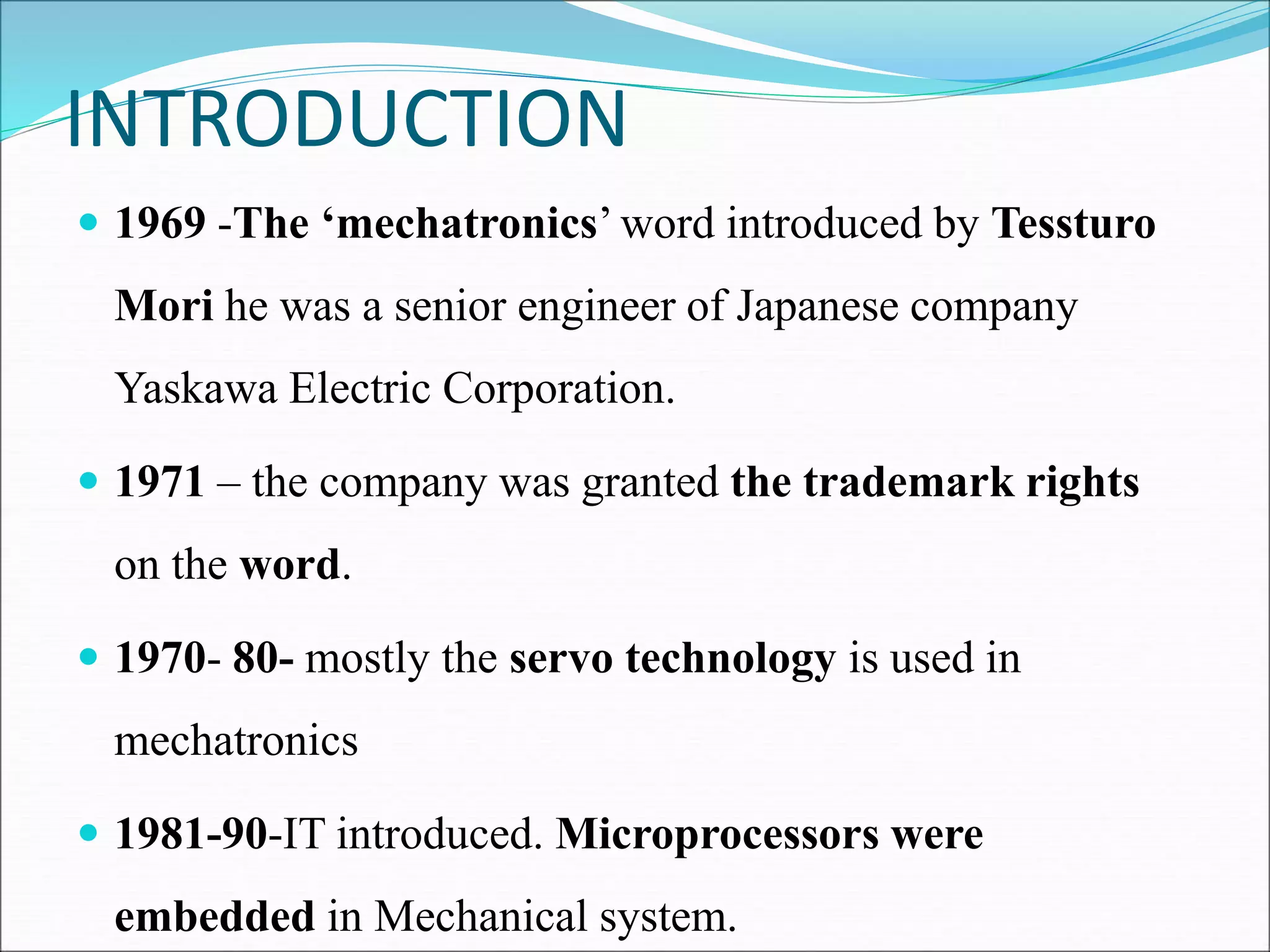 INTRODUCTION

- 1969 -The ‘mechatronics’ word introduced by Tessturo Mori he was a senior engineer of Japanese company Yaskawa Electric Corporation.

- 1971 – the company was granted the trademark rights on the word.

- 1970- 80- mostly the servo technology is used in mechatronics

- 1981-90-IT introduced. Microprocessors were embedded in Mechanical system.